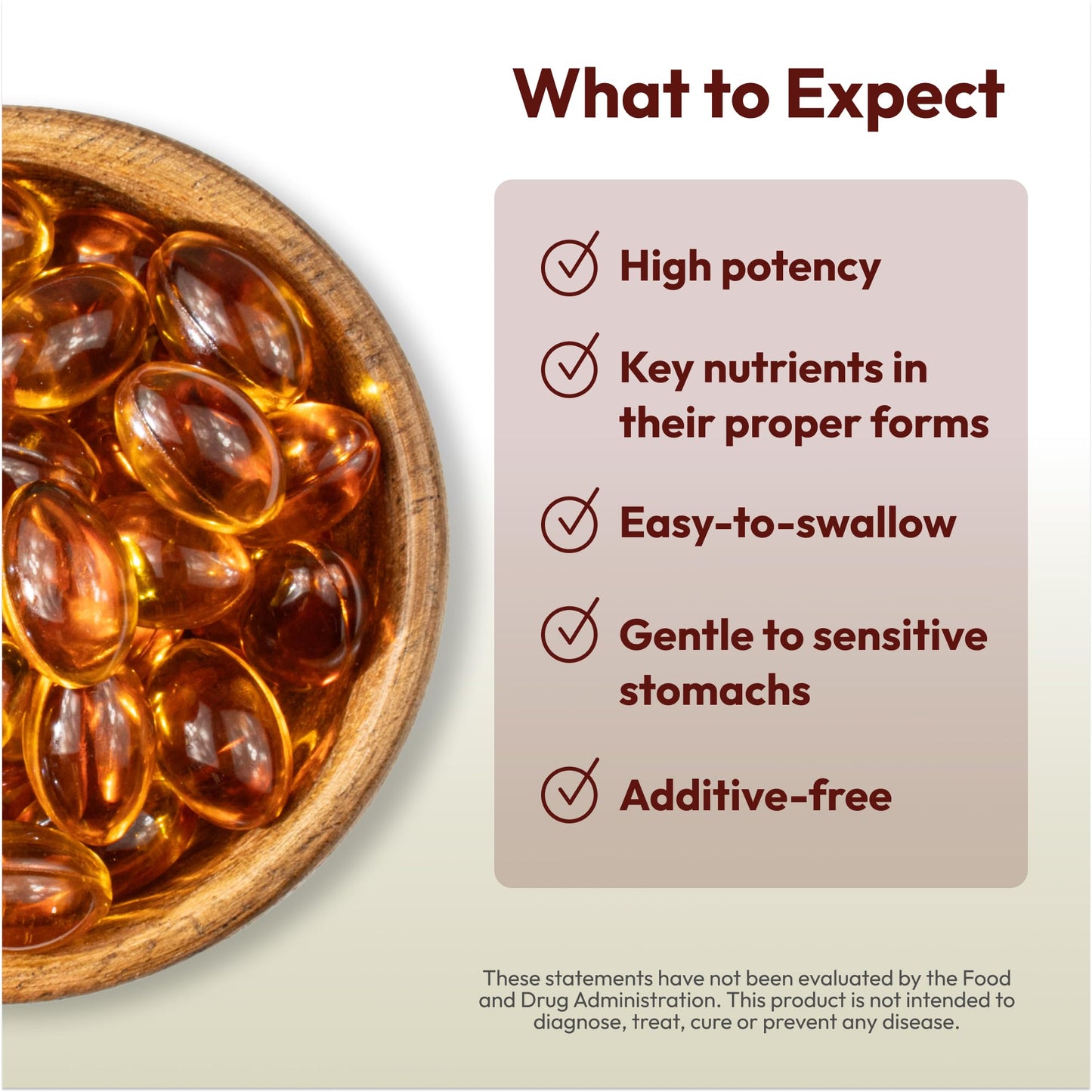 What to Expect

High potency

Key nutrients in their proper forms

Easy-to-swallow

Gentle to sensitive stomachs

Additive-free

These statements have not been evaluated by the Food and Drug Administration. This product is not intended to diagnose, treat, cure or prevent any disease.